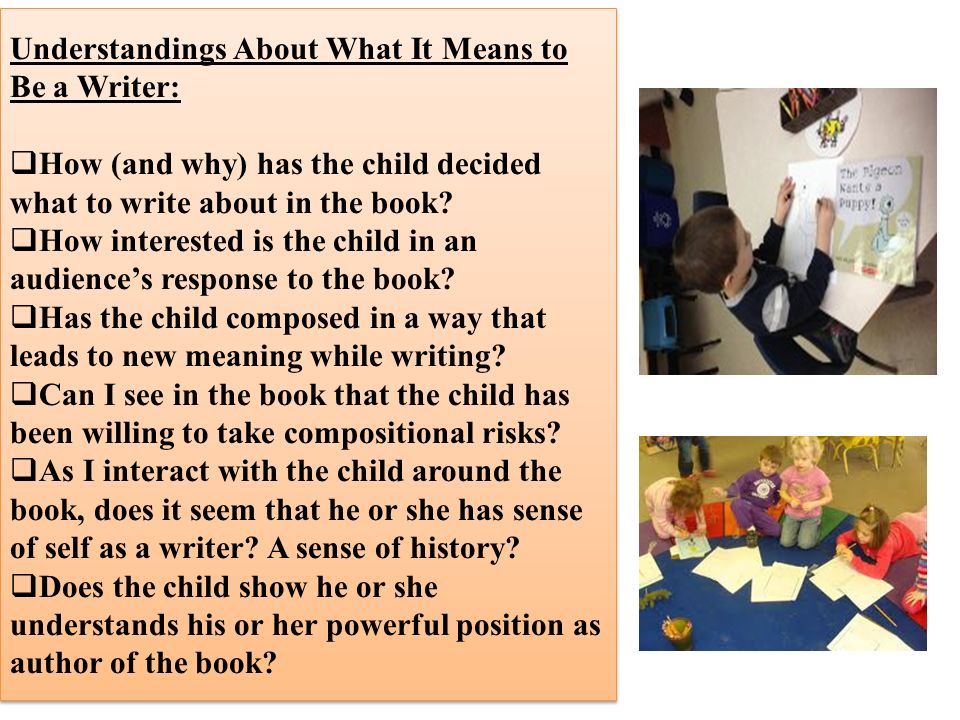 Understandings About What It Means to Be a Writer:

❑How (and why) has the child decided what to write about in the book?
❑How interested is the child in an audience's response to the book?
❑Has the child composed in a way that leads to new meaning while writing?
❑Can I see in the book that the child has been willing to take compositional risks?
❑As I interact with the child around the book, does it seem that he or she has sense of self as a writer? A sense of history?
❑Does the child show he or she understands his or her powerful position as author of the book?

The Pigeon Wants a Puppy!